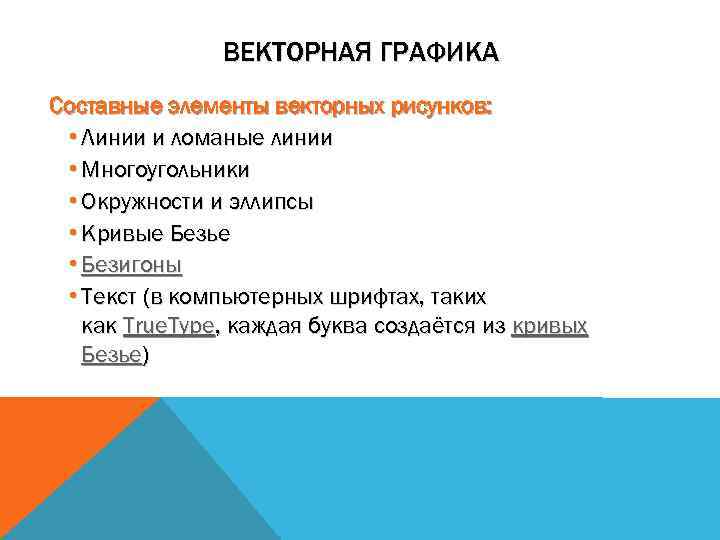 ВЕКТОРНАЯ ГРАФИКА

Составные элементы векторных рисунков:

• Линии и ломаные линии
• Многоугольники
• Окружности и эллипсы
• Кривые Безье
• Безигоны
• Текст (в компьютерных шрифтах, таких как TrueType, каждая буква создаётся из кривых Безье)